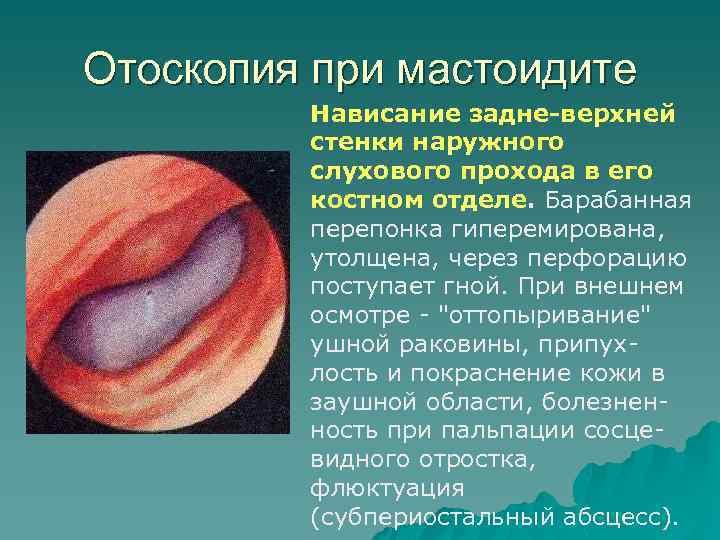 Отоскопия при мастоидите

Нависание задне-верхней стенки наружного слухового прохода в его костном отделе. Барабанная перепонка гиперемирована, утолщена, через перфорацию поступает гной. При внешнем осмотре - "оттопыривание" ушной раковины, припухлость и покраснение кожи в заушной области, болезненность при пальпации сосцевидного отростка, флюктуация (субпериостальный абсцесс).